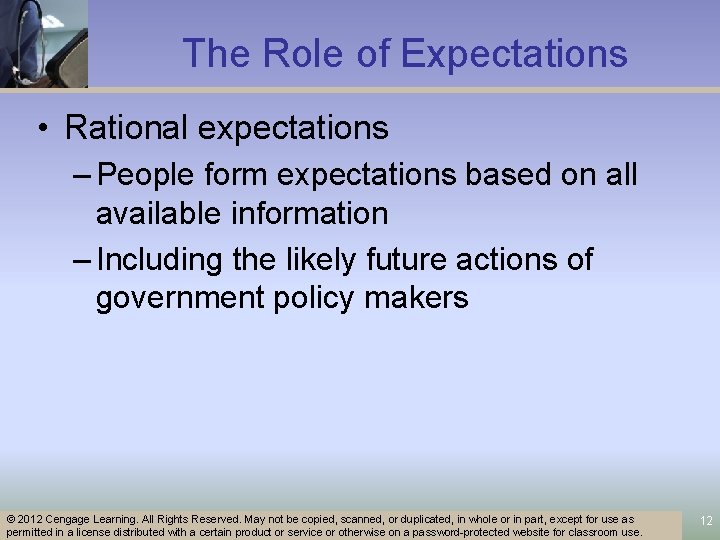 The Role of Expectations

• Rational expectations

– People form expectations based on all available information

– Including the likely future actions of government policy makers

© 2012 Cengage Learning. All Rights Reserved. May not be copied, scanned, or duplicated, in whole or in part, except for use as permitted in a license distributed with a certain product or service or otherwise on a password-protected website for classroom use.

12